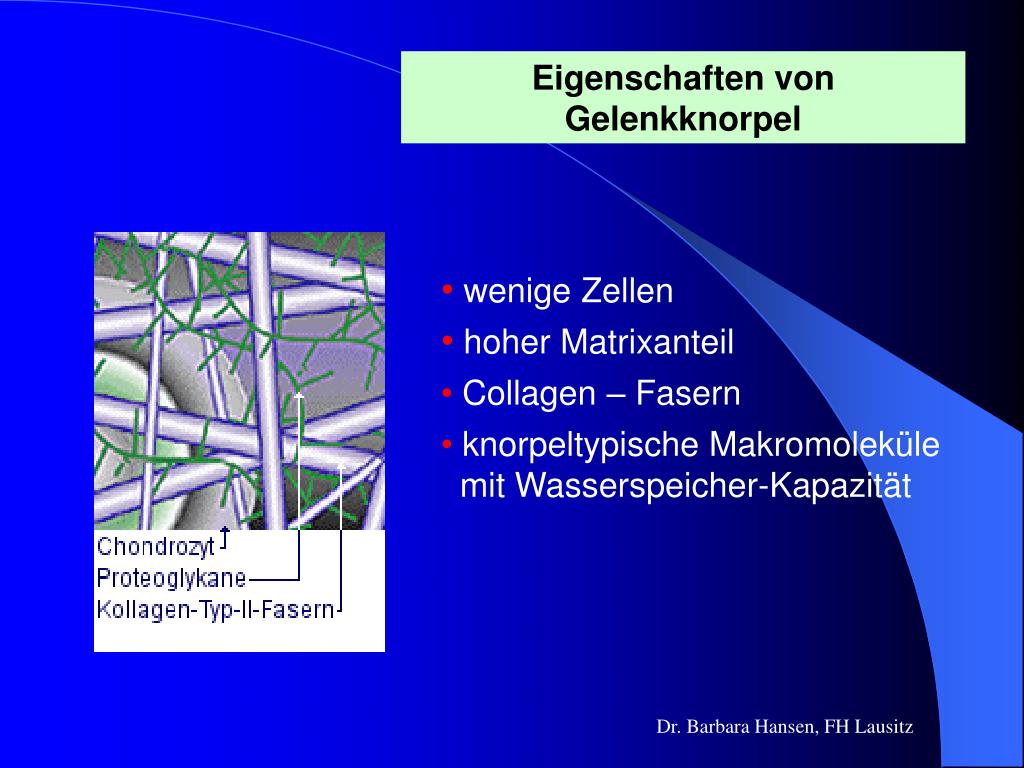 Eigenschaften von Gelenkknorpel

Chondrozyt
Proteoglykane
Kollagen-Typ-II-Fasern

• wenige Zellen
• hoher Matrixanteil
• Collagen – Fasern
• knorpeltypische Makromoleküle mit Wasserspeicher-Kapazität

Dr. Barbara Hansen, FH Lausitz